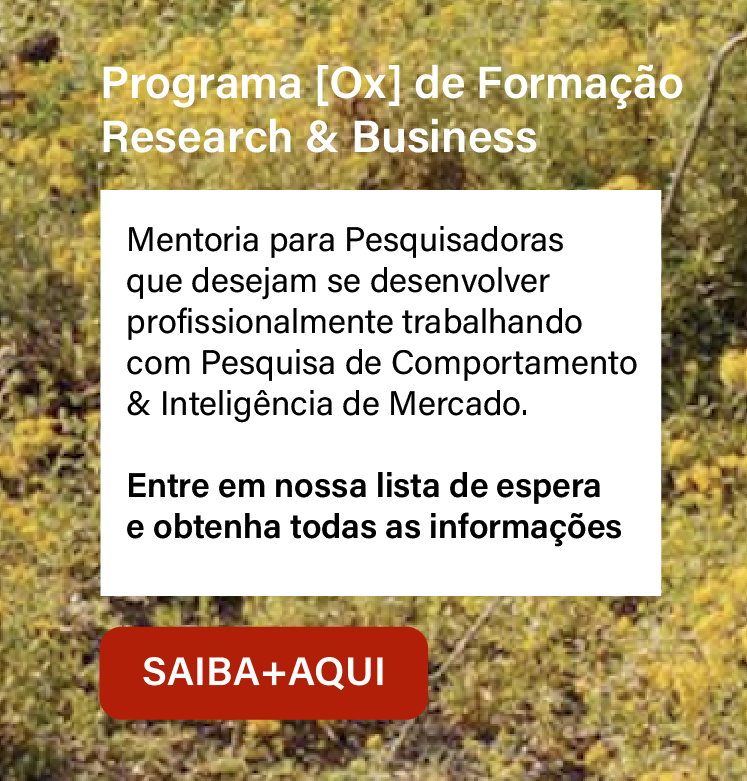 Programa [Ox] de Formação Research & Business

Mentoria para Pesquisadoras que desejam se desenvolver profissionalmente trabalhando com Pesquisa de Comportamento & Inteligência de Mercado.

Entre em nossa lista de espera e obtenha todas as informações

SAIBA+AQUI